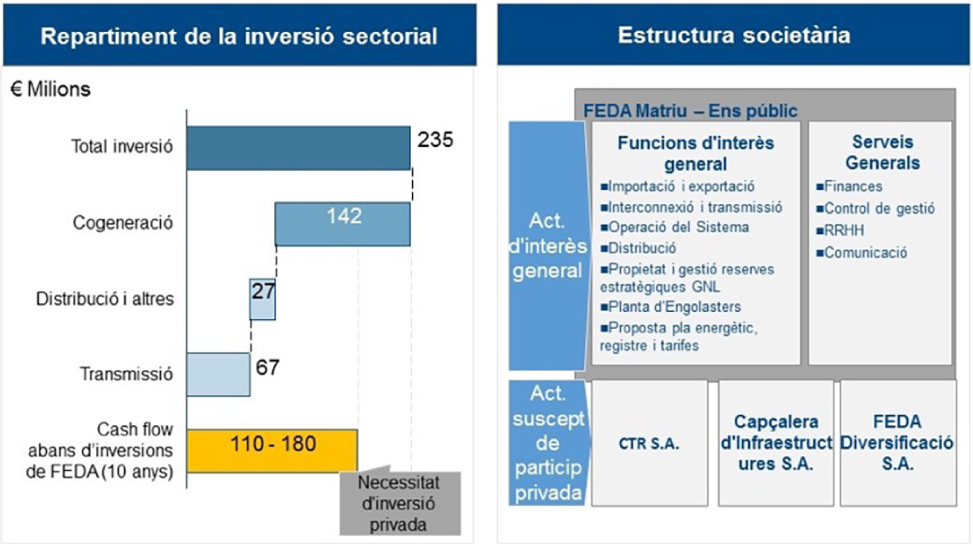 Repartiment de la inversió sectorial

€ Milions

Total inversió
235

Cogeneració
142

Distribució i altres
27

Transmissió
67

Cash flow abans d'inversions de FEDA (10 anys)
110 - 180

Necessitat d'inversió privada

Estructura societària

FEDA Matriu – Ens públic

Act. d'interès general

Funcions d'interès general
■Importació i exportació
■Interconnexió i transmissió
■Operació del Sistema
■Distribució
■Propietat i gestió reserves estratègiques GNL
■Planta d'Engolasters
■Proposta pla energètic, registre i tarifes

Serveis Generals
■Finances
■Control de gestió
■RRHH
■Comunicació

Act. suscept de particip privada

CTR S.A.

Capçalera d'Infraestructures S.A.

FEDA Diversificació S.A.